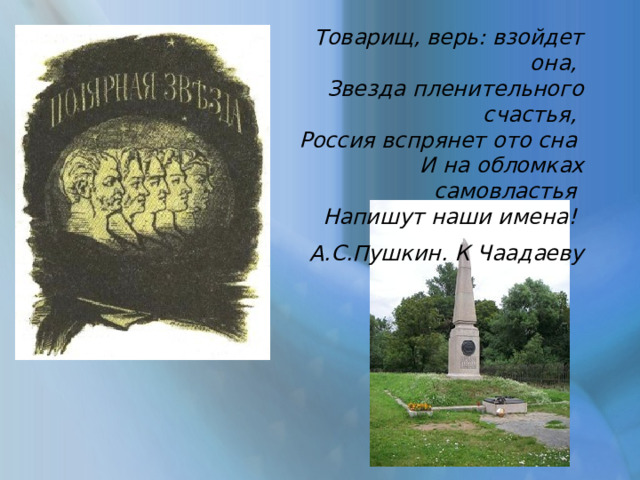 ПОЛЯРНАЯ ЗВѢЗДА

Товарищ, верь: взойдет она,
Звезда пленительного счастья,
Россия вспрянет ото сна
И на обломках самовластья
Напишут наши имена!

А.С.Пушкин. К Чаадаеву